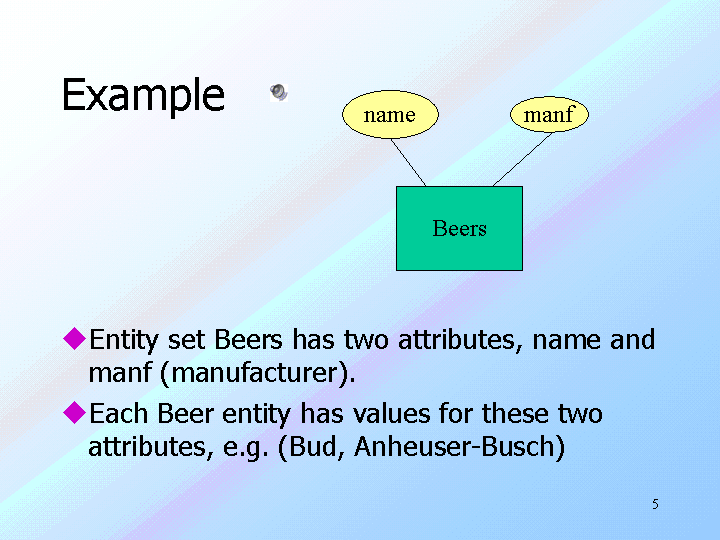 Example

name

manf

Beers

◆Entity set Beers has two attributes, name and manf (manufacturer).

◆Each Beer entity has values for these two attributes, e.g. (Bud, Anheuser-Busch)

5